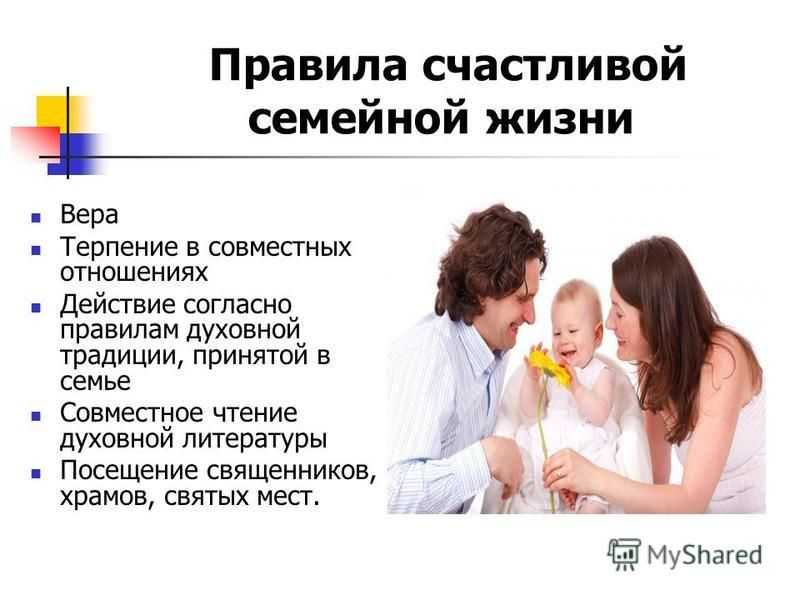 Правила счастливой семейной жизни

- Вера
- Терпение в совместных отношениях
- Действие согласно правилам духовной традиции, принятой в семье
- Совместное чтение духовной литературы
- Посещение священников, храмов, святых мест.

MyShared